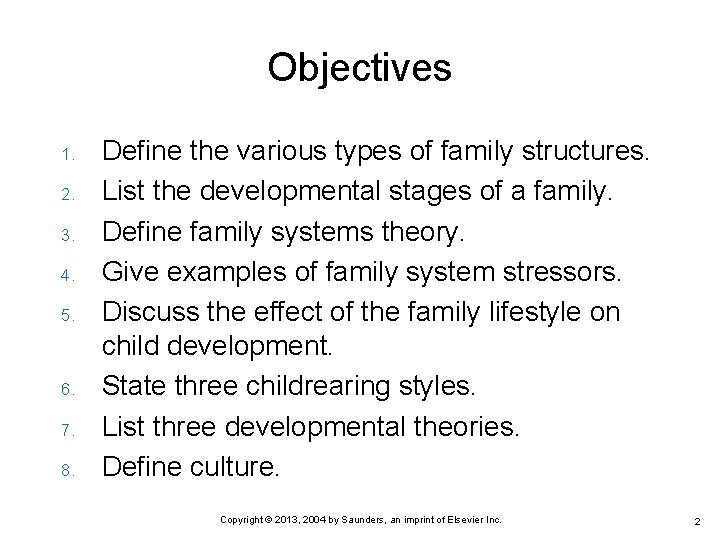 Objectives

1. Define the various types of family structures.
2. List the developmental stages of a family.
3. Define family systems theory.
4. Give examples of family system stressors.
5. Discuss the effect of the family lifestyle on child development.
6. State three childrearing styles.
7. List three developmental theories.
8. Define culture.

Copyright © 2013, 2004 by Saunders, an imprint of Elsevier Inc.

2